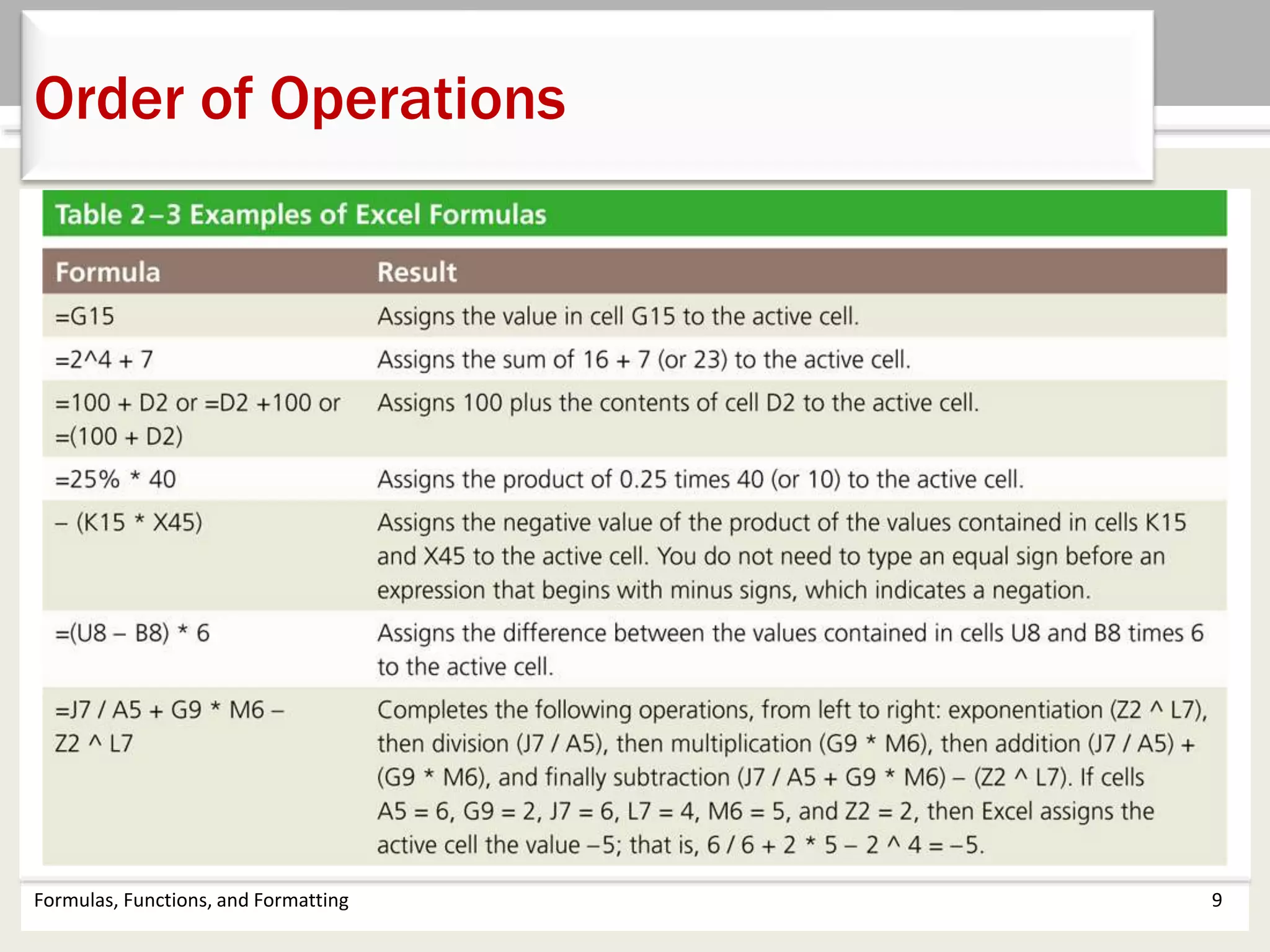 Order of Operations

Table 2–3 Examples of Excel Formulas

| Formula | Result |
|---|---|
| =G15 | Assigns the value in cell G15 to the active cell. |
| =2^4 + 7 | Assigns the sum of 16 + 7 (or 23) to the active cell. |
| =100 + D2 or =D2 +100 or =(100 + D2) | Assigns 100 plus the contents of cell D2 to the active cell. |
| =25% * 40 | Assigns the product of 0.25 times 40 (or 10) to the active cell. |
| – (K15 * X45) | Assigns the negative value of the product of the values contained in cells K15 and X45 to the active cell. You do not need to type an equal sign before an expression that begins with minus signs, which indicates a negation. |
| =(U8 – B8) * 6 | Assigns the difference between the values contained in cells U8 and B8 times 6 to the active cell. |
| =J7 / A5 + G9 * M6 – Z2 ^ L7 | Completes the following operations, from left to right: exponentiation (Z2 ^ L7), then division (J7 / A5), then multiplication (G9 * M6), then addition (J7 / A5) + (G9 * M6), and finally subtraction (J7 / A5 + G9 * M6) – (Z2 ^ L7). If cells A5 = 6, G9 = 2, J7 = 6, L7 = 4, M6 = 5, and Z2 = 2, then Excel assigns the active cell the value –5; that is, 6 / 6 + 2 * 5 – 2 ^ 4 = –5. |

Formulas, Functions, and Formatting

9